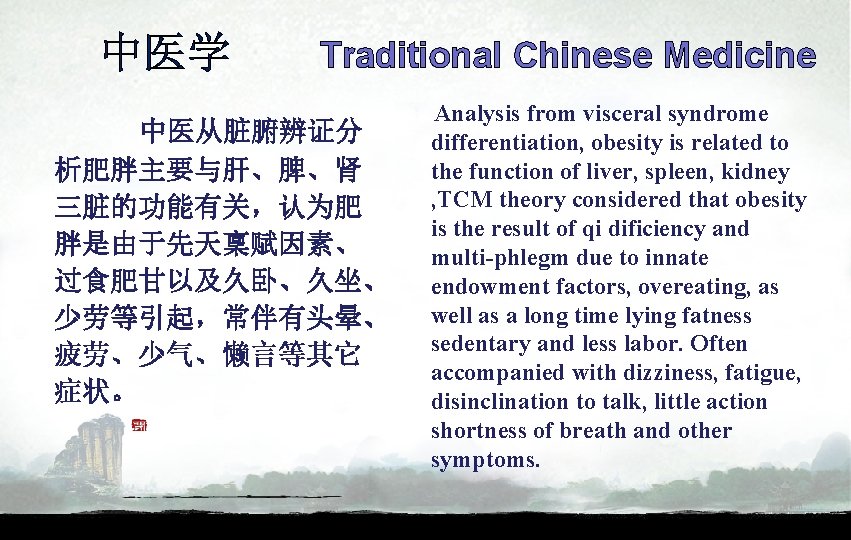 中医学

Traditional Chinese Medicine

中医从脏腑辨证分析肥胖主要与肝、脾、肾三脏的功能有关，认为肥胖是由于先天禀赋因素、过食肥甘以及久卧、久坐、少劳等引起，常伴有头晕、疲劳、少气、懒言等其它症状。

Analysis from visceral syndrome differentiation, obesity is related to the function of liver, spleen, kidney ,TCM theory considered that obesity is the result of qi dificiency and multi-phlegm due to innate endowment factors, overeating, as well as a long time lying fatness sedentary and less labor. Often accompanied with dizziness, fatigue, disinclination to talk, little action shortness of breath and other symptoms.